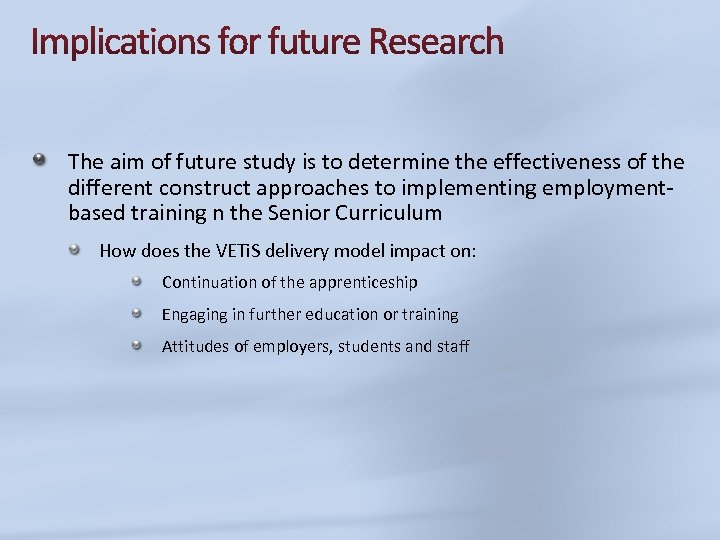 Implications for future Research

The aim of future study is to determine the effectiveness of the different construct approaches to implementing employment-based training n the Senior Curriculum

How does the VETiS delivery model impact on:

Continuation of the apprenticeship

Engaging in further education or training

Attitudes of employers, students and staff